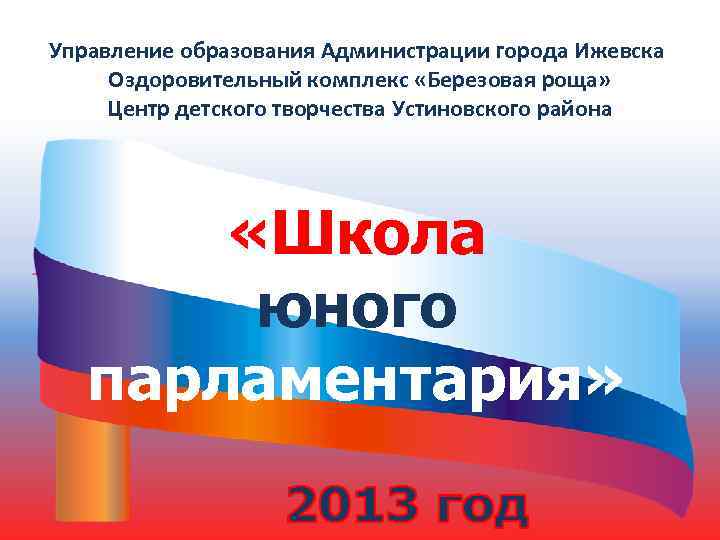 Управление образования Администрации города Ижевска
Оздоровительный комплекс «Березовая роща»
Центр детского творчества Устиновского района

«Школа юного парламентария»

2013 год